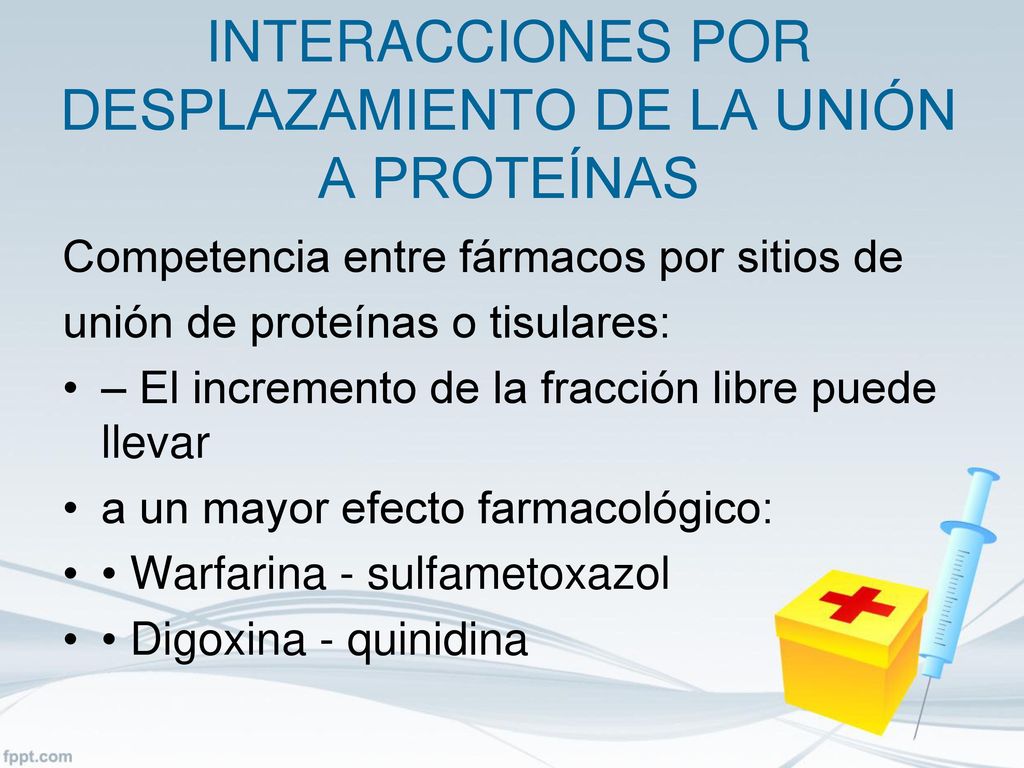 INTERACCIONES POR DESPLAZAMIENTO DE LA UNIÓN A PROTEÍNAS

Competencia entre fármacos por sitios de unión de proteínas o tisulares:

• – El incremento de la fracción libre puede llevar

• a un mayor efecto farmacológico:

• • Warfarina - sulfametoxazol

• • Digoxina - quinidina

fppt.com